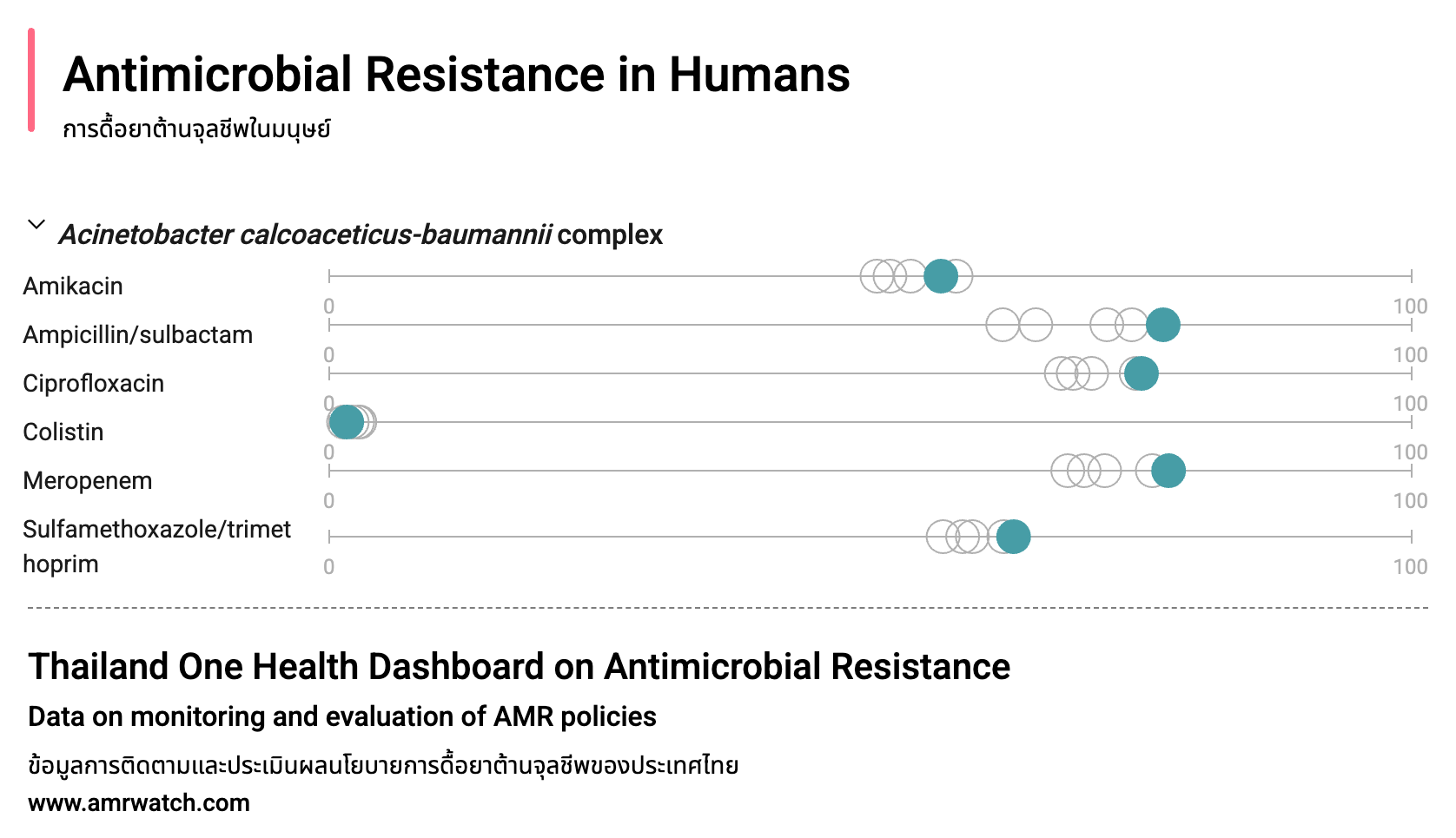 Antimicrobial Resistance in Humans
การดื้อยาต้านจุลชีพในมนุษย์

Acinetobacter calcoaceticus-baumannii complex

Amikacin
0 100

Ampicillin/sulbactam
0 100

Ciprofloxacin
0 100

Colistin
0 100

Meropenem
0 100

Sulfamethoxazole/trimethoprim
0 100

Thailand One Health Dashboard on Antimicrobial Resistance
Data on monitoring and evaluation of AMR policies
ข้อมูลการติดตามและประเมินผลนโยบายการดื้อยาต้านจุลชีพของประเทศไทย
www.amrwatch.com